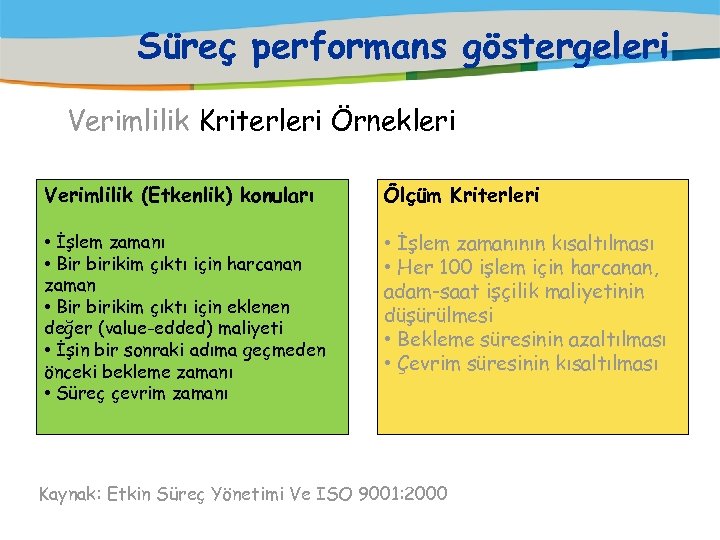 Süreç performans göstergeleri

Verimlilik Kriterleri Örnekleri

Verimlilik (Etkenlik) konuları

• İşlem zamanı
• Bir birikim çıktı için harcanan zaman
• Bir birikim çıktı için eklenen değer (value-edded) maliyeti
• İşin bir sonraki adıma geçmeden önceki bekleme zamanı
• Süreç çevrim zamanı

Ölçüm Kriterleri

• İşlem zamanının kısaltılması
• Her 100 işlem için harcanan, adam-saat işçilik maliyetinin düşürülmesi
• Bekleme süresinin azaltılması
• Çevrim süresinin kısaltılması

Kaynak: Etkin Süreç Yönetimi Ve ISO 9001:2000